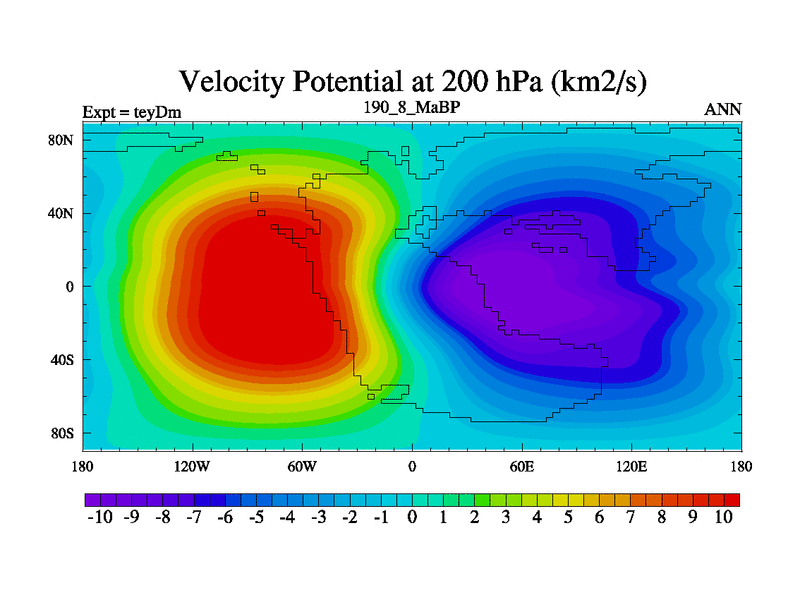 Velocity Potential at 200 hPa (km2/s)

Expt = teyDm
190_8_MaBP
ANN

80N
40N
0
40S
80S

180
120W
60W
0
60E
120E
180

-10 -9 -8 -7 -6 -5 -4 -3 -2 -1 0 1 2 3 4 5 6 7 8 9 10